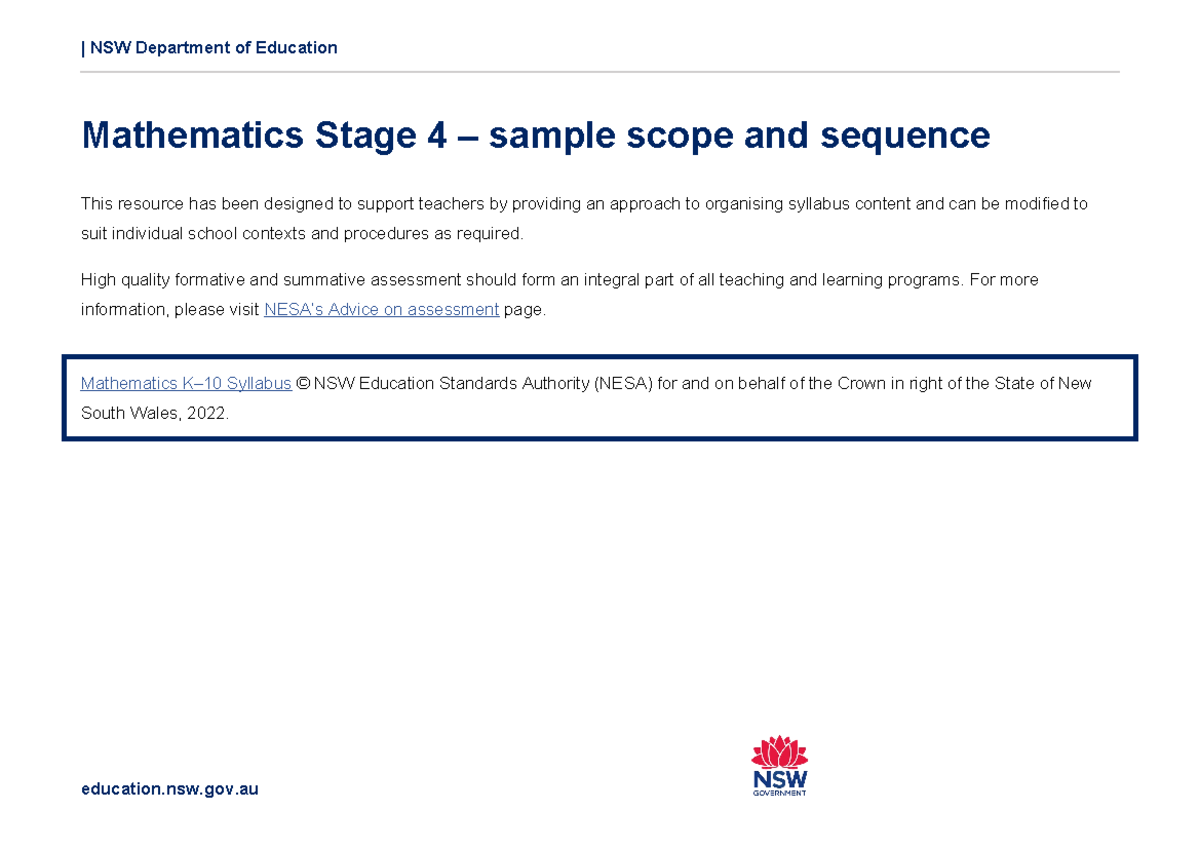 | NSW Department of Education

Mathematics Stage 4 – sample scope and sequence

This resource has been designed to support teachers by providing an approach to organising syllabus content and can be modified to suit individual school contexts and procedures as required.

High quality formative and summative assessment should form an integral part of all teaching and learning programs. For more information, please visit NESA's Advice on assessment page.

Mathematics K–10 Syllabus © NSW Education Standards Authority (NESA) for and on behalf of the Crown in right of the State of New South Wales, 2022.

education.nsw.gov.au

NSW
GOVERNMENT